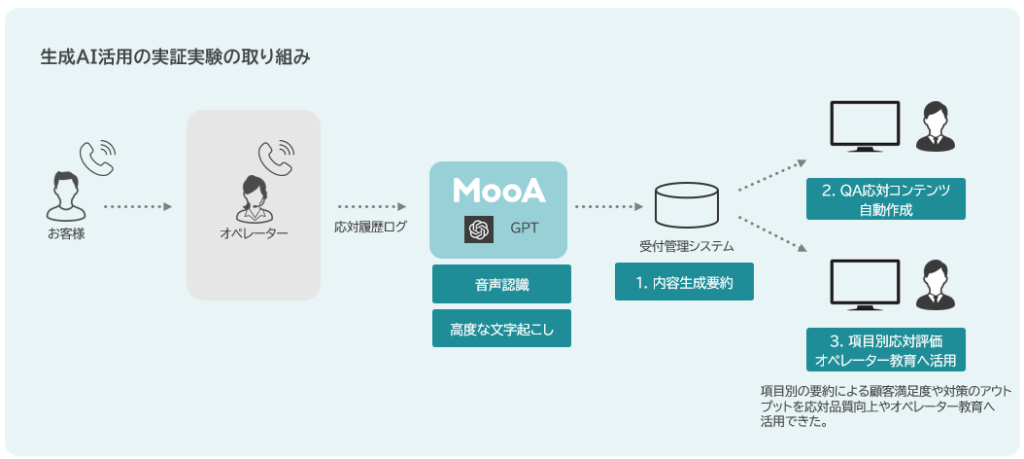 生成AI活用の実証実験の取り組み

お客様

オペレーター

応対履歴ログ

MooA

GPT

音声認識

高度な文字起こし

受付管理システム

1. 内容生成要約

2. QA応対コンテンツ自動作成

3. 項目別応対評価 オペレーター教育へ活用

項目別の要約による顧客満足度や対策のアウトプットを応対品質向上やオペレーター教育へ活用できた。